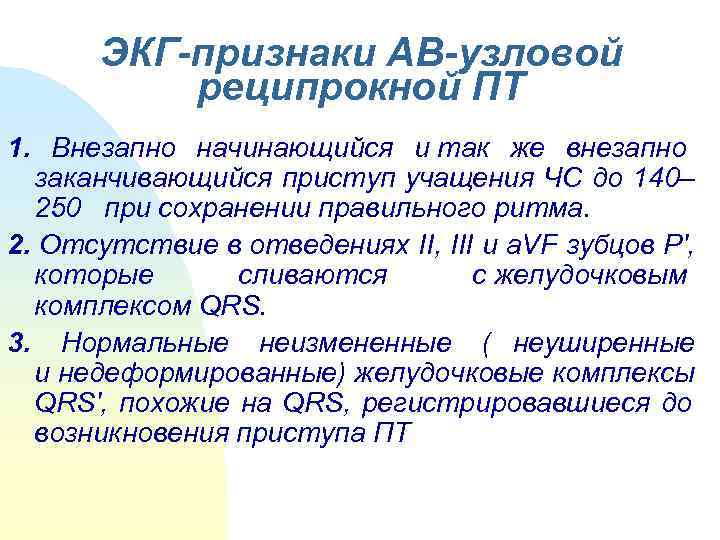 ЭКГ-признаки АВ-узловой реципрокной ПТ

1. Внезапно начинающийся и так же внезапно заканчивающийся приступ учащения ЧС до 140–250 при сохранении правильного ритма.

2. Отсутствие в отведениях II, III и aVF зубцов P', которые сливаются с желудочковым комплексом QRS.

3. Нормальные неизмененные ( неуширенные и недеформированные) желудочковые комплексы QRS', похожие на QRS, регистрировавшиеся до возникновения приступа ПТ